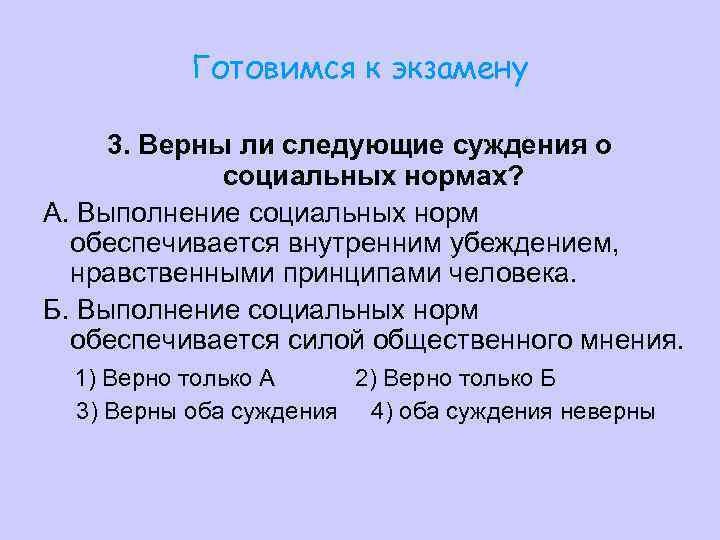 Готовимся к экзамену

3. Верны ли следующие суждения о социальных нормах?

А. Выполнение социальных норм обеспечивается внутренним убеждением, нравственными принципами человека.

Б. Выполнение социальных норм обеспечивается силой общественного мнения.

1) Верно только А 2) Верно только Б

3) Верны оба суждения 4) оба суждения неверны